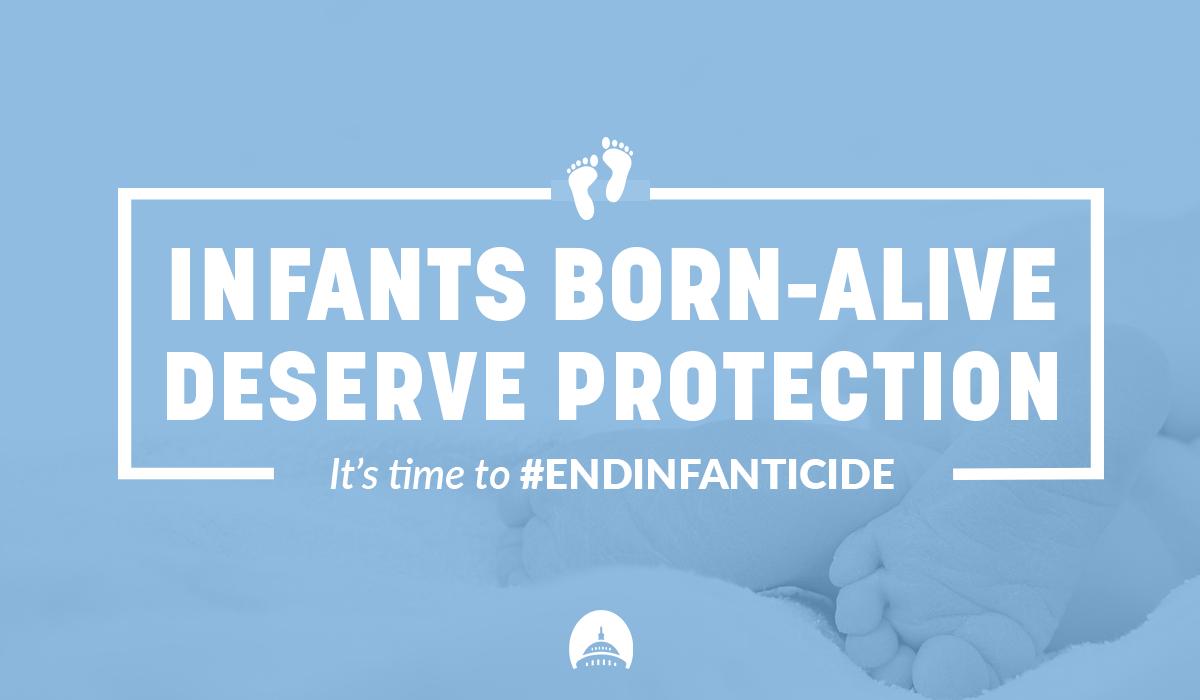 INFANTS BORN-ALIVE DESERVE PROTECTION

It's time to #ENDINFANTICIDE